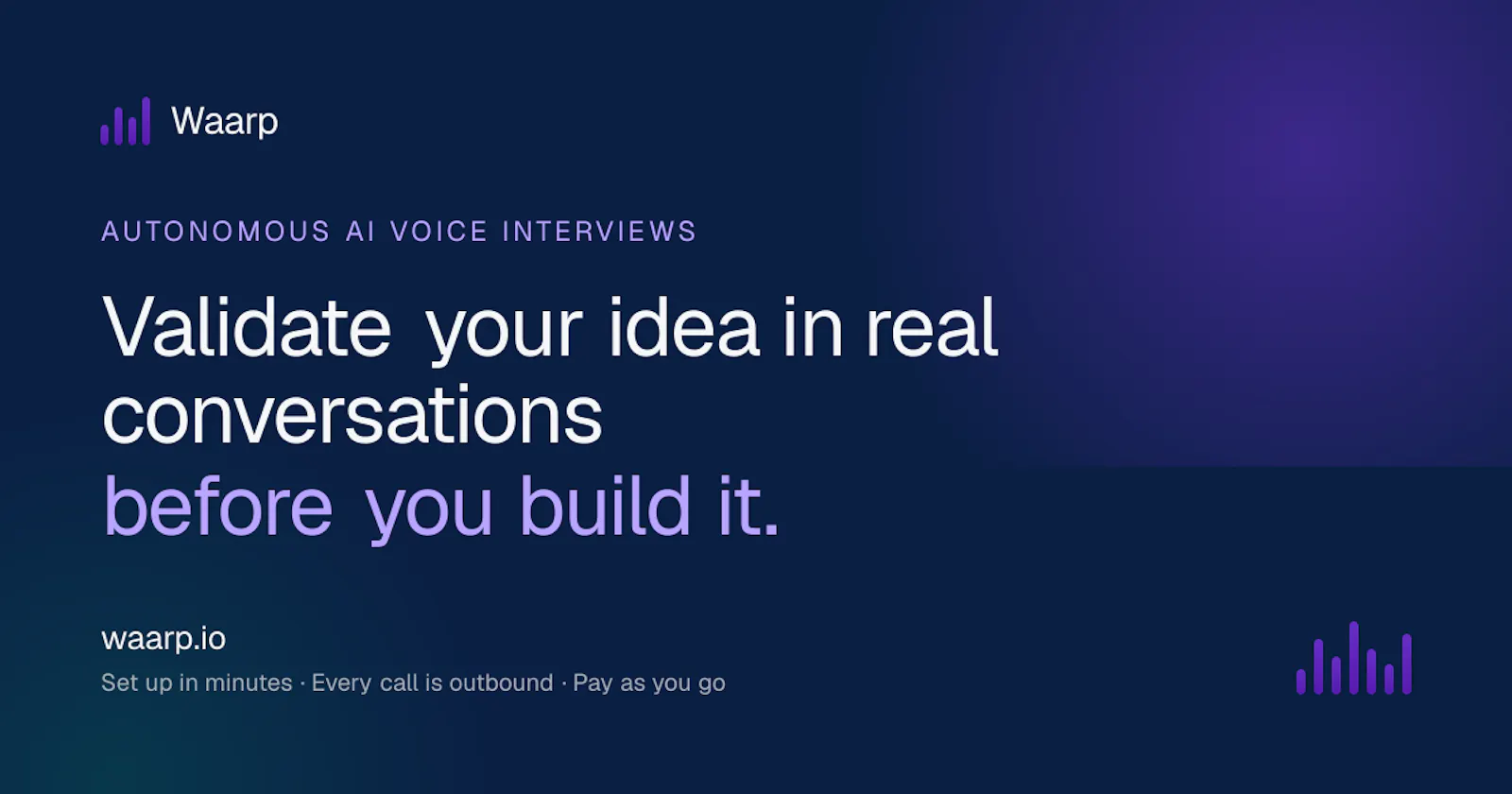 Waarp

AUTONOMOUS AI VOICE INTERVIEWS

Validate your idea in real conversations
before you build it.

waarp.io

Set up in minutes · Every call is outbound · Pay as you go